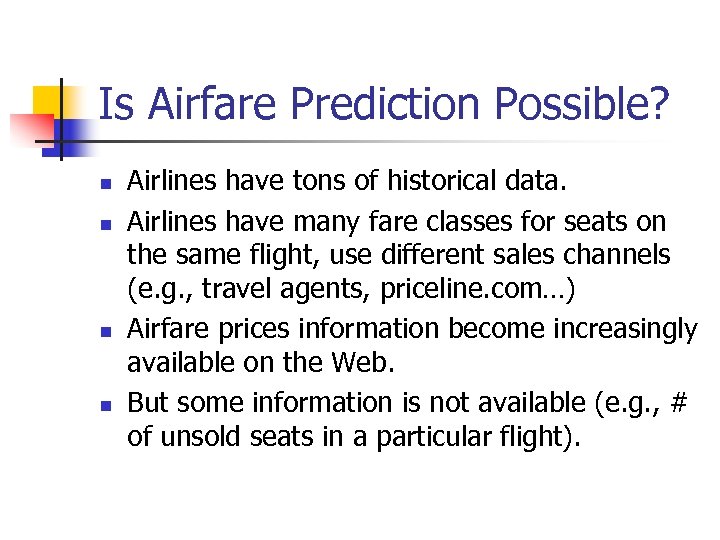 Is Airfare Prediction Possible?

- Airlines have tons of historical data.
- Airlines have many fare classes for seats on the same flight, use different sales channels (e.g., travel agents, priceline.com…)
- Airfare prices information become increasingly available on the Web.
- But some information is not available (e.g., # of unsold seats in a particular flight).